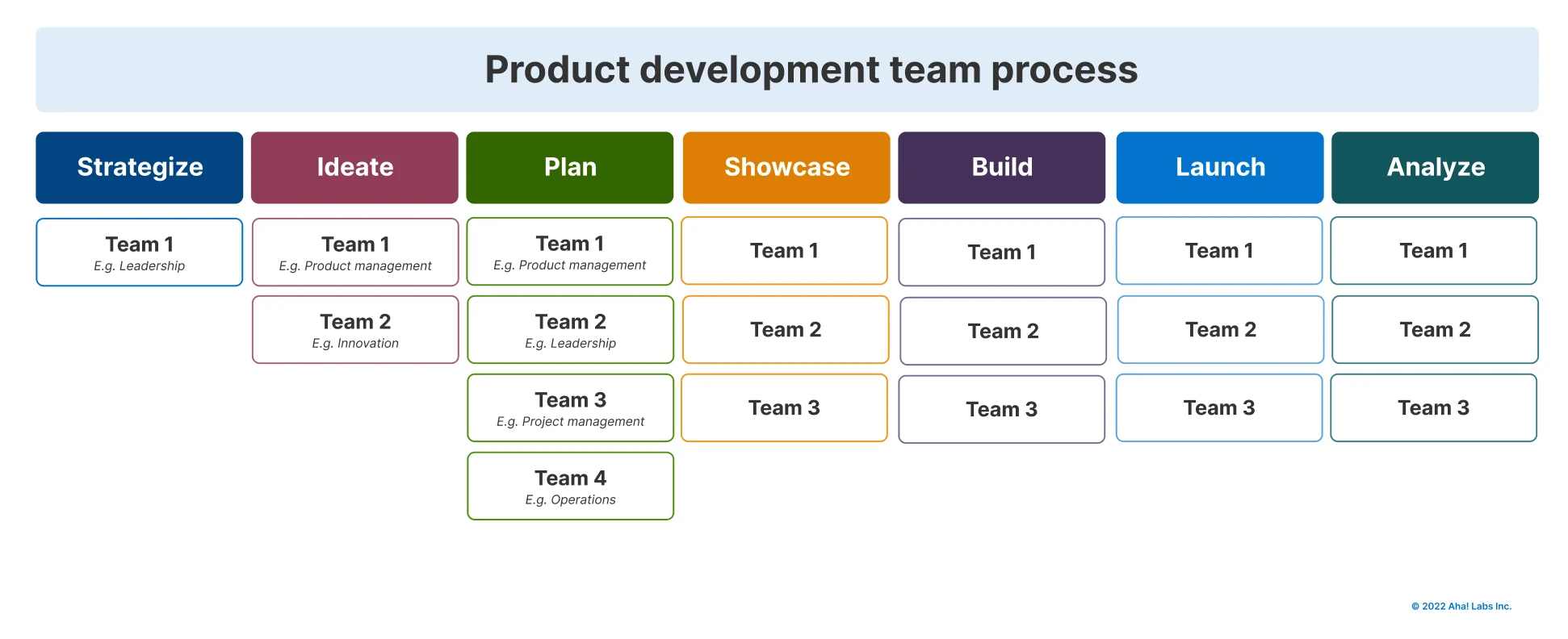 Product development team process

Strategize

Team 1
E.g. Leadership

Ideate

Team 1
E.g. Product management

Team 2
E.g. Innovation

Plan

Team 1
E.g. Product management

Team 2
E.g. Leadership

Team 3
E.g. Project management

Team 4
E.g. Operations

Showcase

Team 1

Team 2

Team 3

Build

Team 1

Team 2

Team 3

Launch

Team 1

Team 2

Team 3

Analyze

Team 1

Team 2

Team 3

© 2022 Aha! Labs Inc.